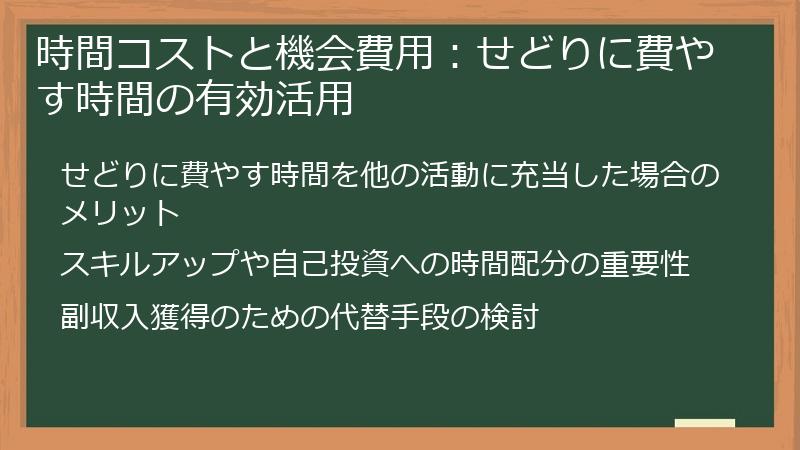 時間コストと機会費用：せどりに費やす時間の有効活用

せどりに費やす時間を他の活動に充当した場合のメリット

スキルアップや自己投資への時間配分の重要性

副収入獲得のための代替手段の検討